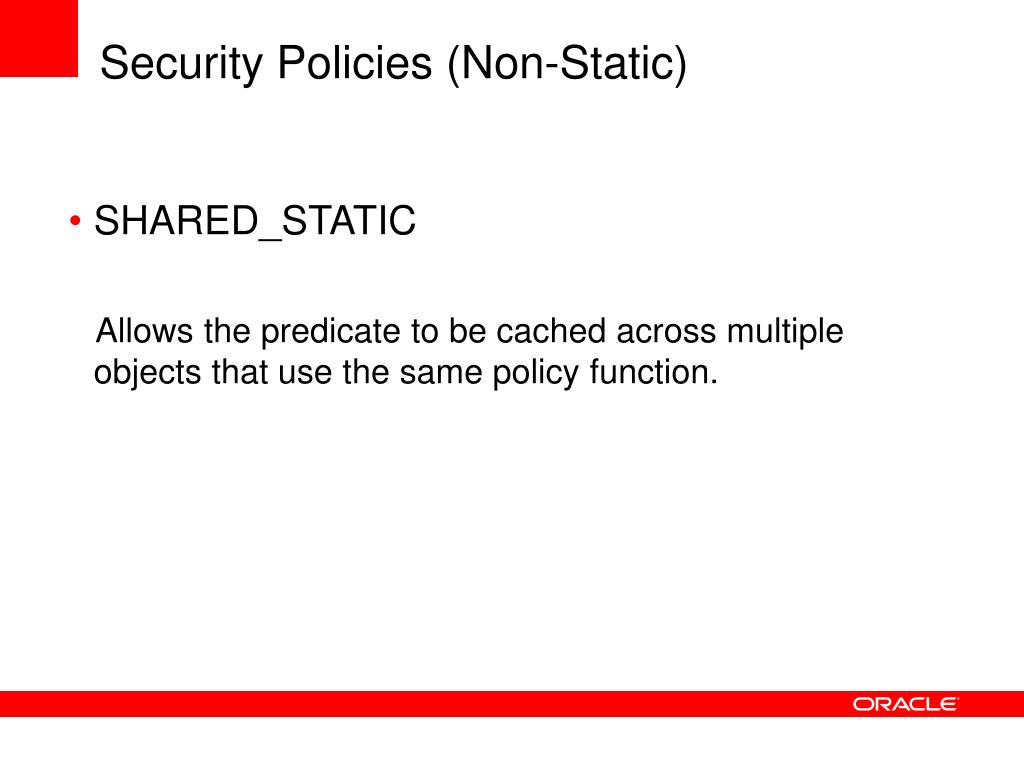 Security Policies (Non-Static)

• SHARED_STATIC

Allows the predicate to be cached across multiple objects that use the same policy function.

ORACLE